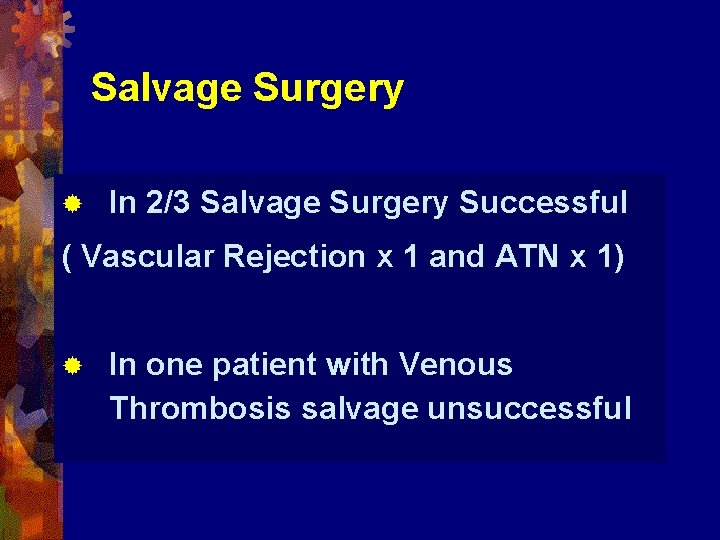 Salvage Surgery

In 2/3 Salvage Surgery Successful

( Vascular Rejection x 1 and ATN x 1)

In one patient with Venous Thrombosis salvage unsuccessful